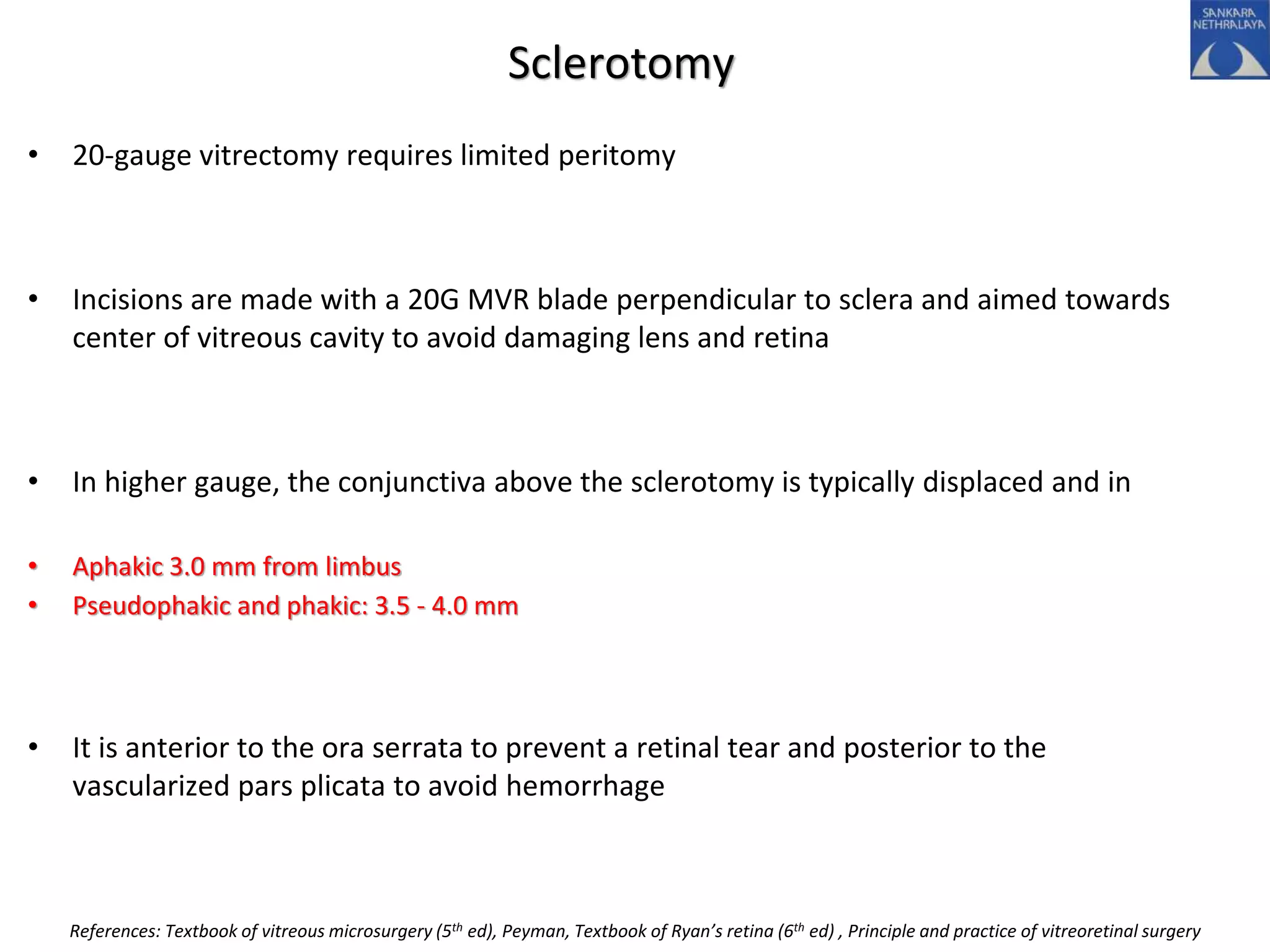 SANKARA NETHRALAYA

Sclerotomy

• 20-gauge vitrectomy requires limited peritomy

• Incisions are made with a 20G MVR blade perpendicular to sclera and aimed towards center of vitreous cavity to avoid damaging lens and retina

• In higher gauge, the conjunctiva above the sclerotomy is typically displaced and in

• Aphakic 3.0 mm from limbus
• Pseudophakic and phakic: 3.5 - 4.0 mm

• It is anterior to the ora serrata to prevent a retinal tear and posterior to the vascularized pars plicata to avoid hemorrhage

References: Textbook of vitreous microsurgery ($5^{th}$ ed), Peyman, Textbook of Ryan's retina ($6^{th}$ ed) , Principle and practice of vitreoretinal surgery